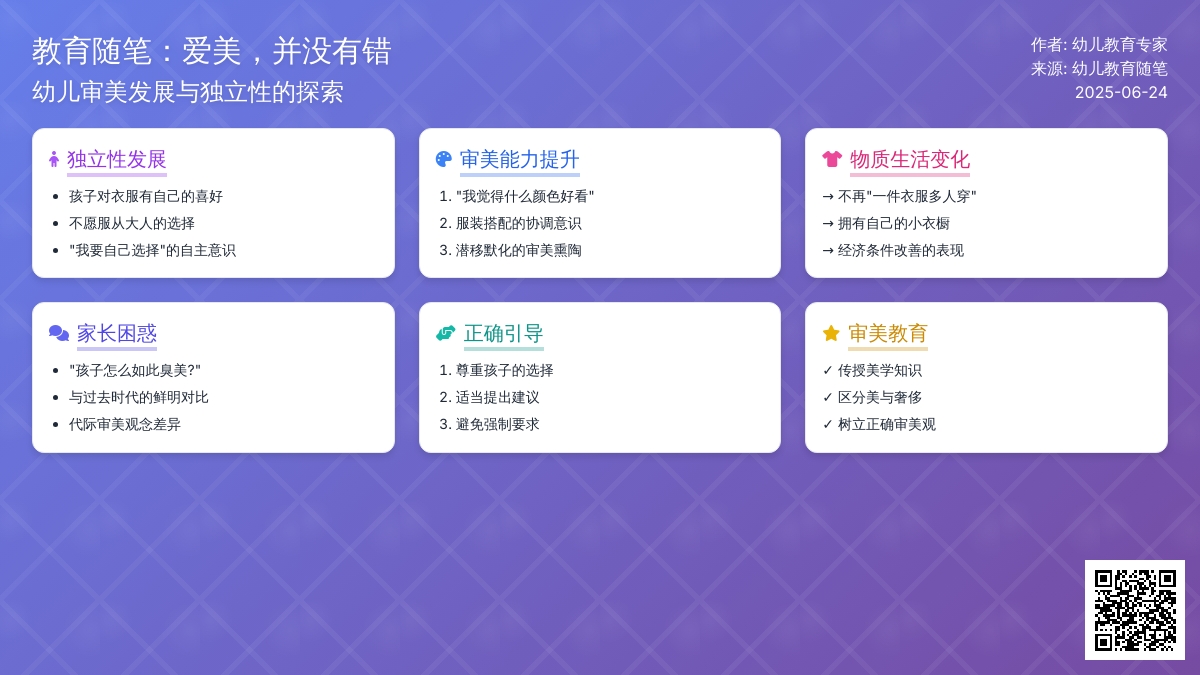 教育随笔：爱美，并没有错
幼儿审美发展与独立性的探索

作者: 幼儿教育专家
来源: 幼儿教育随笔
2025-06-24

独立性发展
- 孩子对衣服有自己的喜好
- 不愿服从大人的选择
- "我要自己选择"的自主意识

审美能力提升
1. "我觉得什么颜色好看"
2. 服装搭配的协调意识
3. 潜移默化的审美熏陶

物质生活变化
→ 不再"一件衣服多人穿"
→ 拥有自己的小衣橱
→ 经济条件改善的表现

家长困惑
- "孩子怎么如此臭美?"
- 与过去时代的鲜明对比
- 代际审美观念差异

正确引导
1. 尊重孩子的选择
2. 适当提出建议
3. 避免强制要求

审美教育
✓ 传授美学知识
✓ 区分美与奢侈
✓ 树立正确审美观